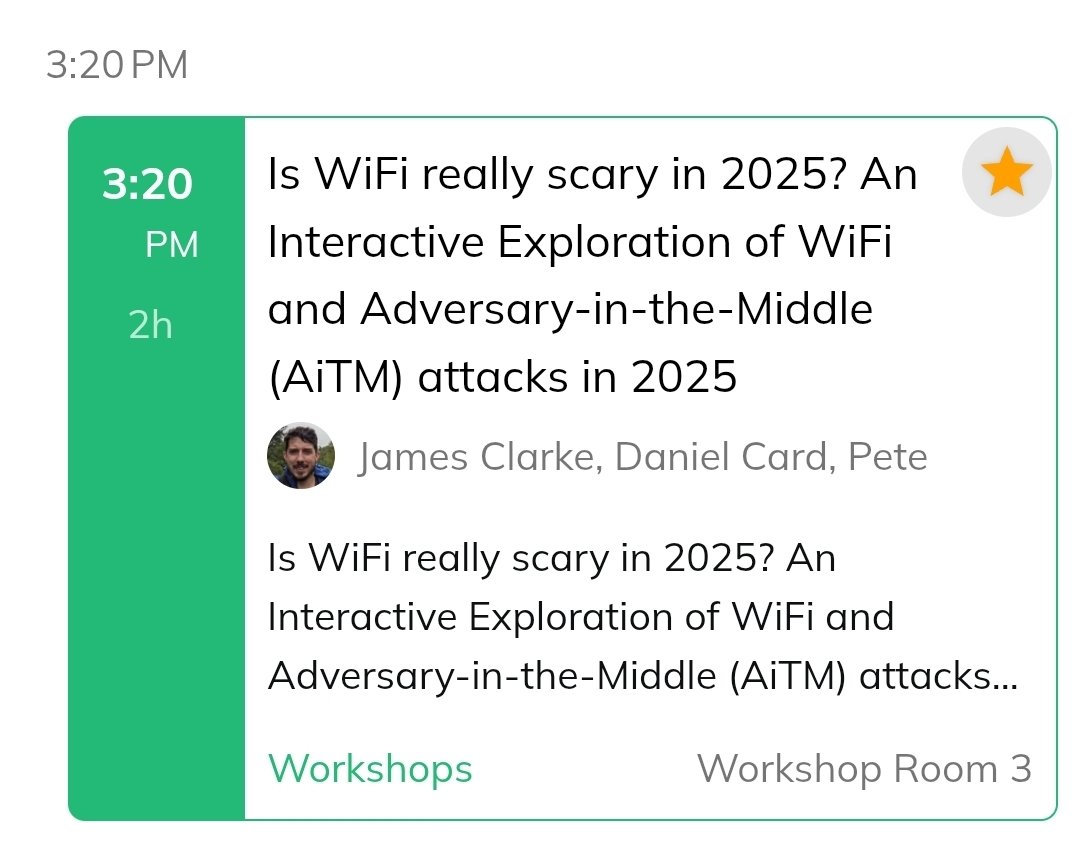 3:20 PM

3:20
PM
2h

Is WiFi really scary in 2025? An Interactive Exploration of WiFi and Adversary-in-the-Middle (AiTM) attacks in 2025

James Clarke, Daniel Card, Pete

Is WiFi really scary in 2025? An Interactive Exploration of WiFi and Adversary-in-the-Middle (AiTM) attacks...

Workshops

Workshop Room 3